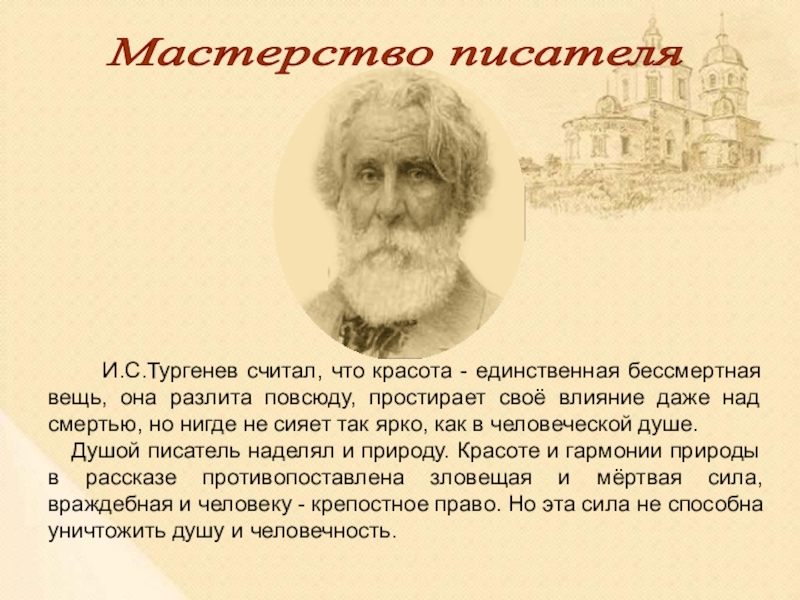 Мастерство писателя

И.С.Тургенев считал, что красота - единственная бессмертная вещь, она разлита повсюду, простирает своё влияние даже над смертью, но нигде не сияет так ярко, как в человеческой душе.

Душой писатель наделял и природу. Красоте и гармонии природы в рассказе противопоставлена зловещая и мёртвая сила, враждебная и человеку - крепостное право. Но эта сила не способна уничтожить душу и человечность.